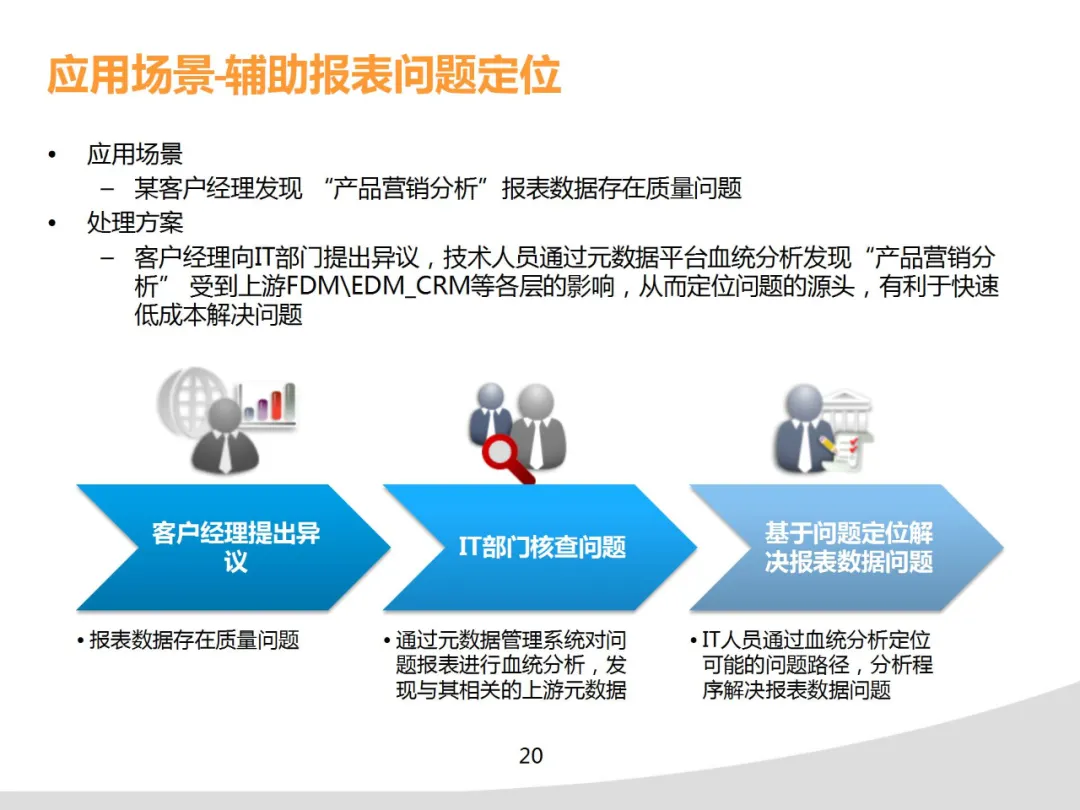 应用场景-辅助报表问题定位

• 应用场景
  – 某客户经理发现 “产品营销分析”报表数据存在质量问题
• 处理方案
  – 客户经理向IT部门提出异议，技术人员通过元数据平台血统分析发现“产品营销分析” 受到上游FDM\EDM_CRM等各层的影响，从而定位问题的源头，有利于快速低成本解决问题

客户经理提出异议

IT部门核查问题

基于问题定位解决报表数据问题

• 报表数据存在质量问题

• 通过元数据管理系统对问题报表进行血统分析，发现与其相关的上游元数据

• IT人员通过血统分析定位可能的问题路径，分析程序解决报表数据问题

20